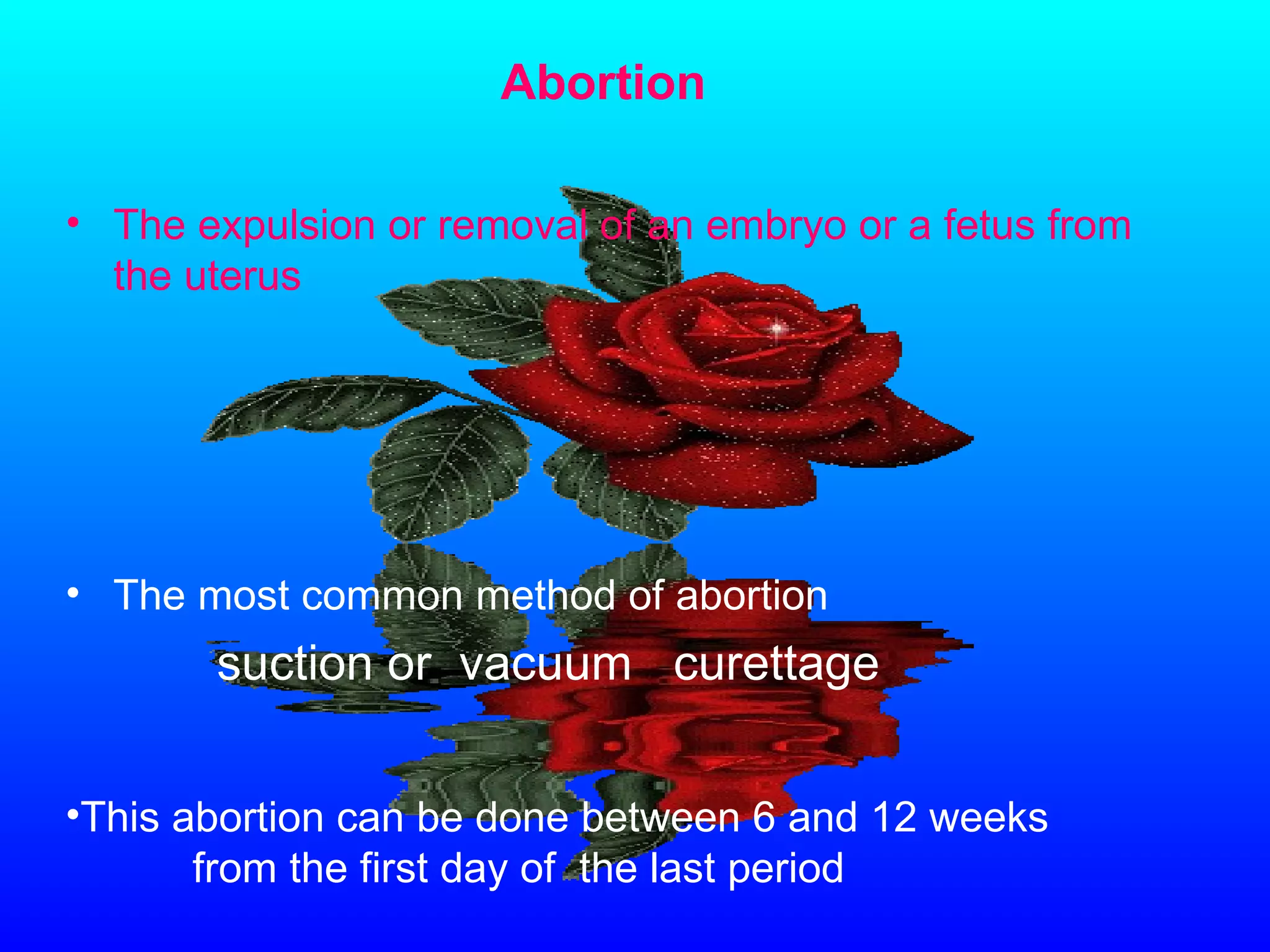 Abortion

• The expulsion or removal of an embryo or a fetus from the uterus

• The most common method of abortion

suction or vacuum curettage

•This abortion can be done between 6 and 12 weeks from the first day of the last period